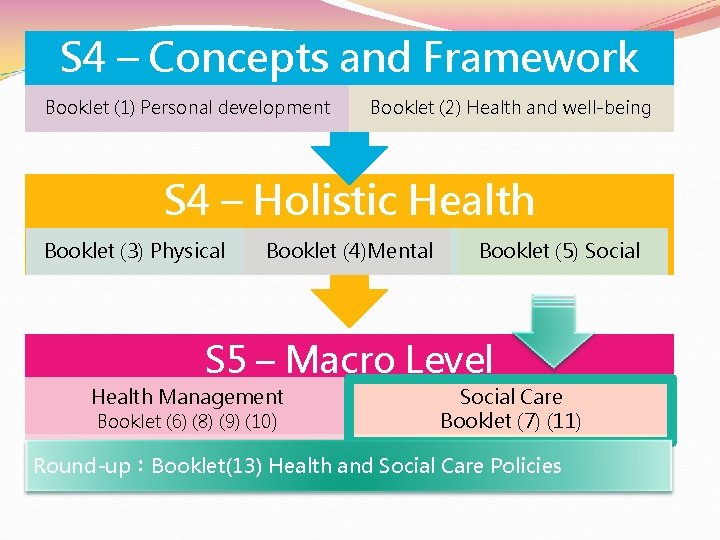 S4 – Concepts and Framework

Booklet (1) Personal development

Booklet (2) Health and well-being

S4 – Holistic Health

Booklet (3) Physical

Booklet (4)Mental

Booklet (5) Social

S5 – Macro Level

Health Management
Booklet (6) (8) (9) (10)

Social Care
Booklet (7) (11)

Round-up：Booklet(13) Health and Social Care Policies